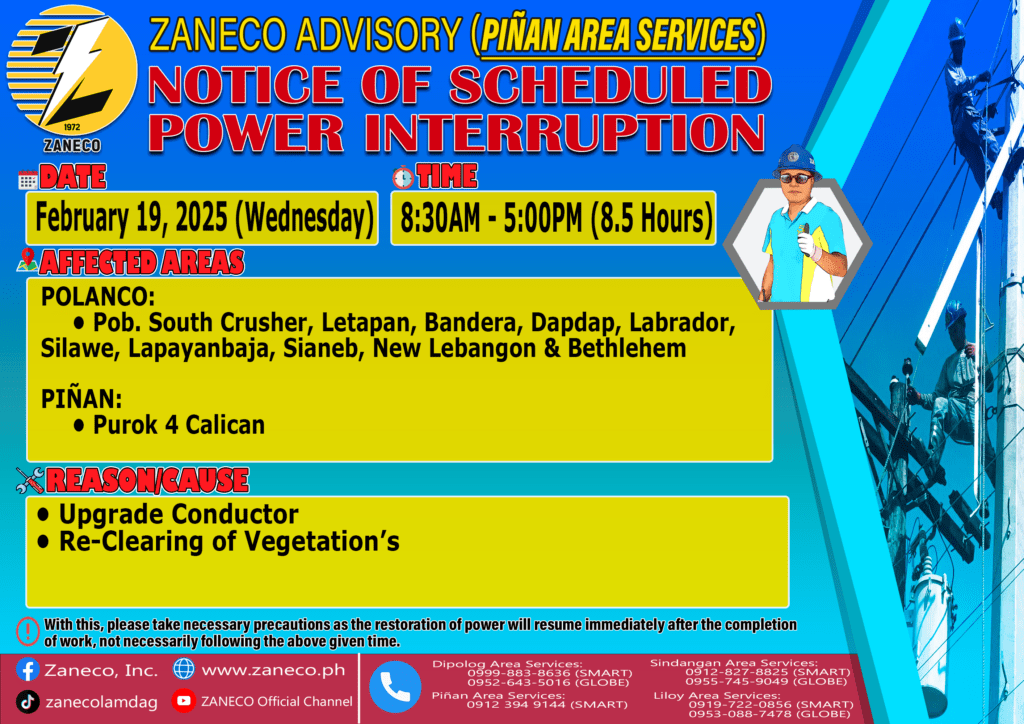 1972
ZANECO

ZANECO ADVISORY (PIÑAN AREA SERVICES)
NOTICE OF SCHEDULED POWER INTERRUPTION

DATE
February 19, 2025 (Wednesday)

TIME
8:30AM - 5:00PM (8.5 Hours)

AFFECTED AREAS
POLANCO:
• Pob. South Crusher, Letapan, Bandera, Dapdap, Labrador, Silawe, Lapayanbaja, Sianeb, New Lebangon & Bethlehem

PIÑAN:
• Purok 4 Calican

REASON/CAUSE
• Upgrade Conductor
• Re-Clearing of Vegetation's

With this, please take necessary precautions as the restoration of power will resume immediately after the completion of work, not necessarily following the above given time.

Zaneco, Inc.
www.zaneco.ph
zanecolamdag
ZANECO Official Channel

Dipolog Area Services:
0999-883-8636 (SMART)
0952-643-5016 (GLOBE)
Piñan Area Services:
0912 394 9144 (SMART)

Sindangan Area Services:
0912-827-8825 (SMART)
0955-745-9049 (GLOBE)
Liloy Area Services:
0919-722-0856 (SMART)
0953-088-7478 (GLOBE)